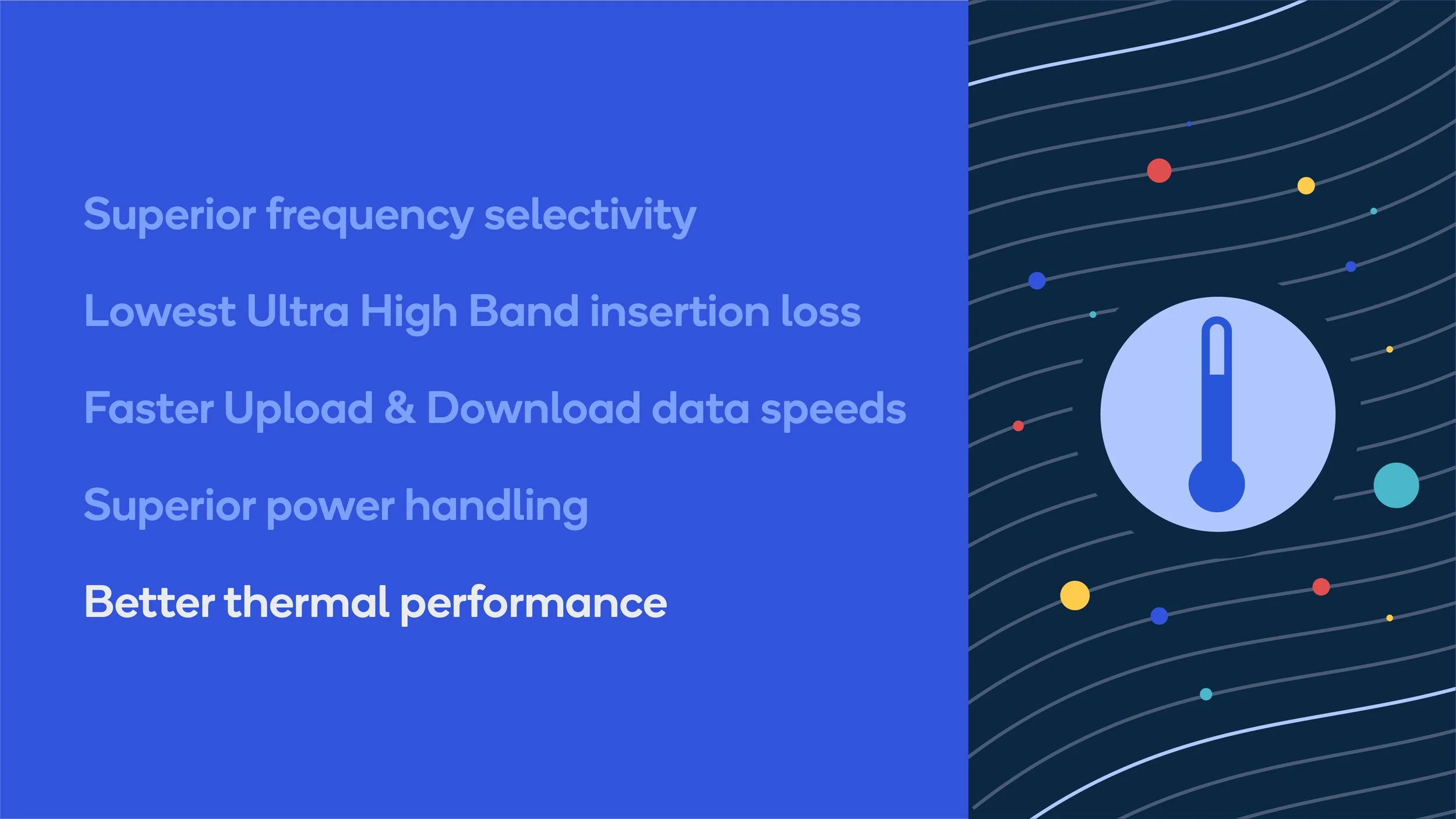 Superior frequency selectivity

Lowest Ultra High Band insertion loss

Faster Upload & Download data speeds

Superior power handling

Better thermal performance